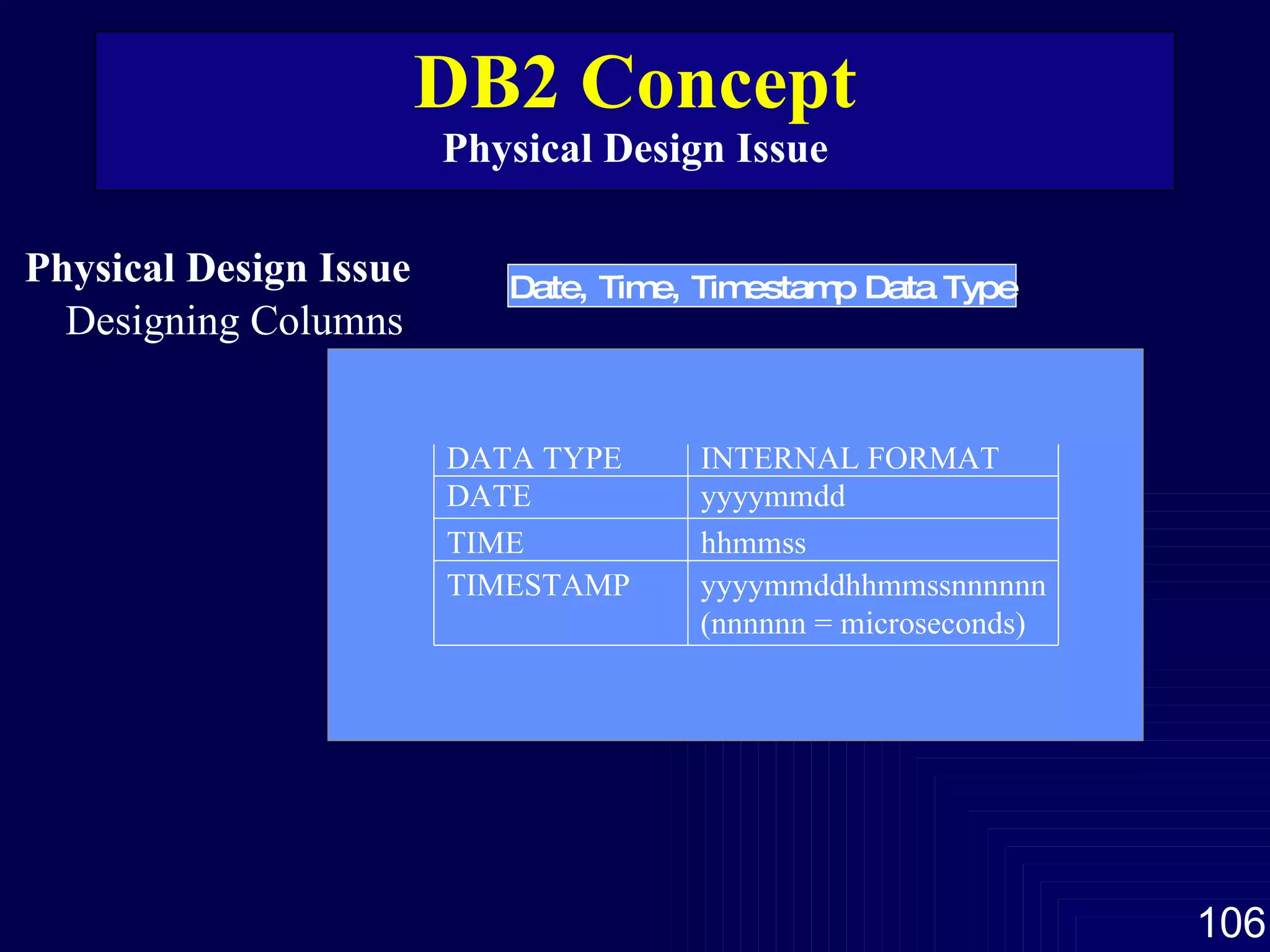 DB2 Concept
Physical Design Issue

Physical Design Issue
Designing Columns

Date, Time, Timestamp Data Type

| DATA TYPE | INTERNAL FORMAT |
|---|---|
| DATE | yyyymmdd |
| TIME | hhmmss |
| TIMESTAMP | yyyymmddhhmmssnnnnnn (nnnnnn = microseconds) |

106